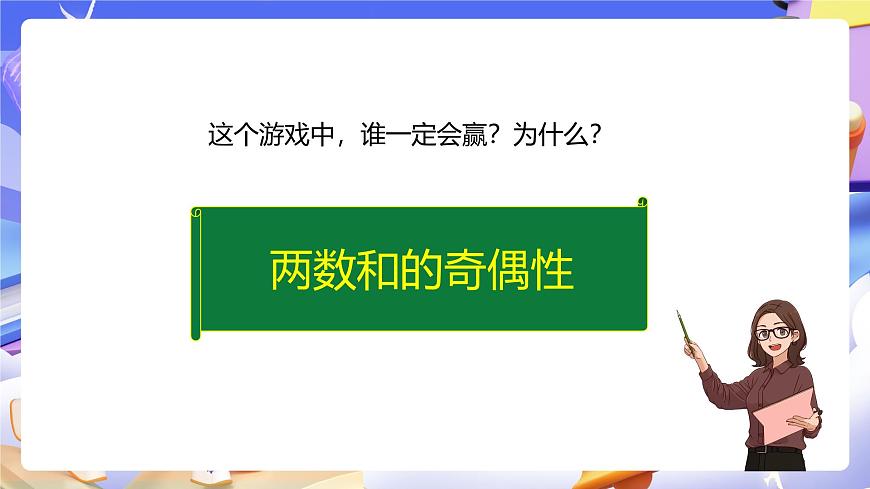 这个游戏中，谁一定会赢？为什么？

两数和的奇偶性